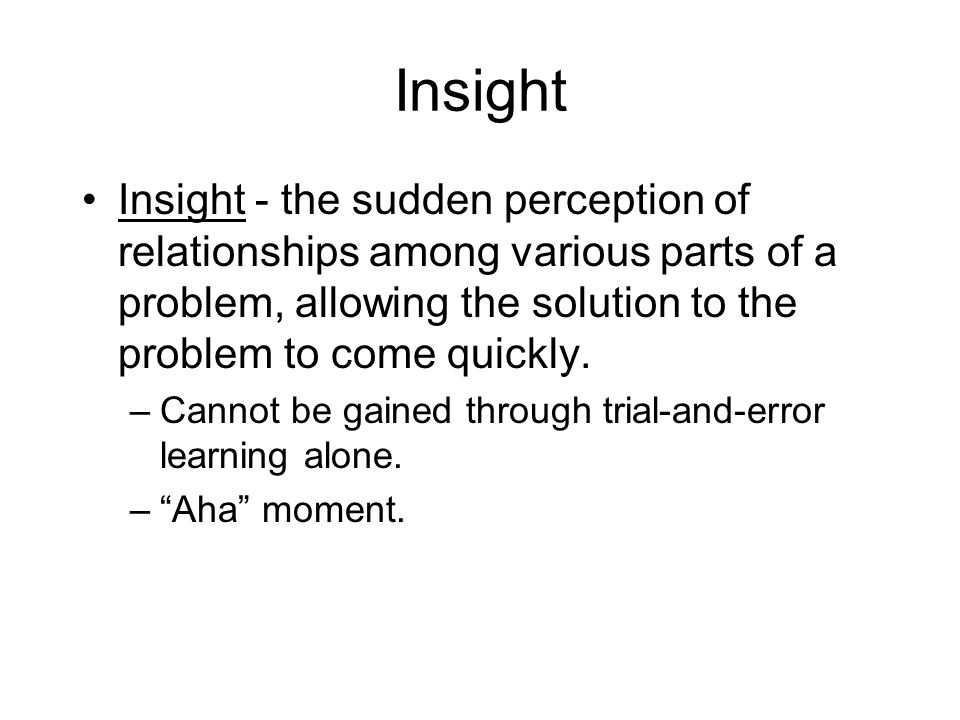 Insight

• Insight - the sudden perception of relationships among various parts of a problem, allowing the solution to the problem to come quickly.

– Cannot be gained through trial-and-error learning alone.

– “Aha” moment.